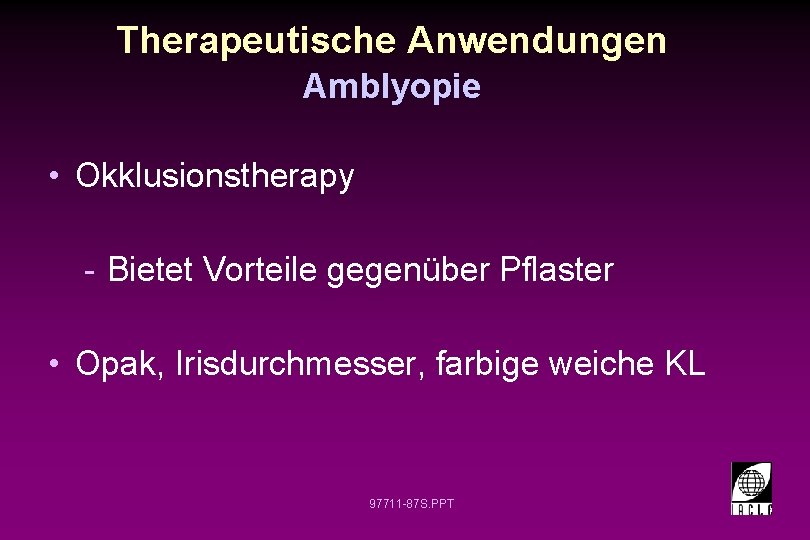 Therapeutische Anwendungen
Amblyopie

• Okklusionstherapy

- Bietet Vorteile gegenüber Pflaster

• Opak, Irisdurchmesser, farbige weiche KL

97711-87S.PPT

IACLE